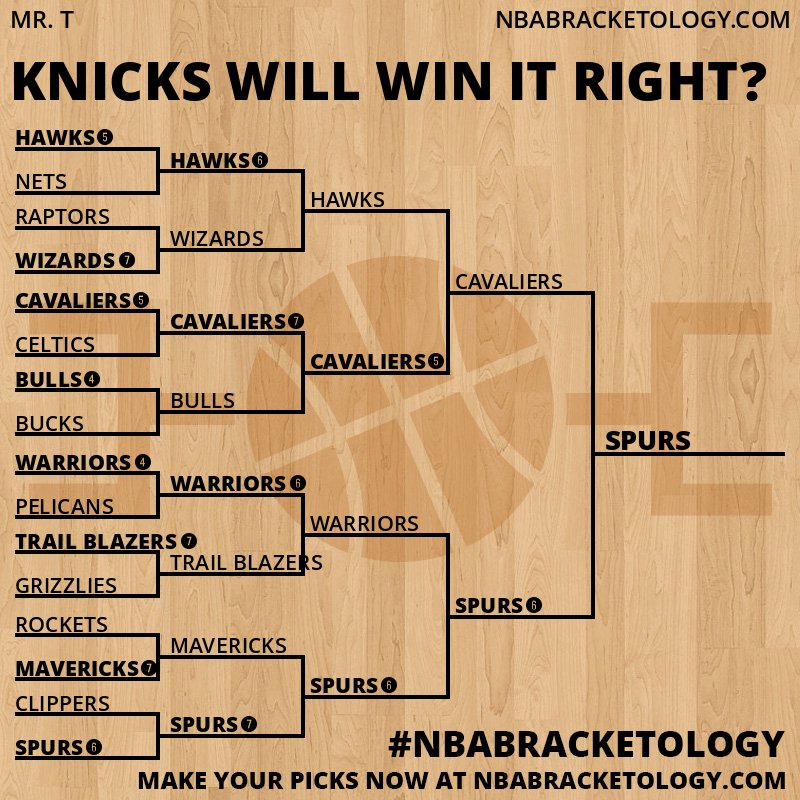 MR. T
NBABRACKETOLOGY.COM

KNICKS WILL WIN IT RIGHT?

HAWKS 5
NETS
RAPTORS
WIZARDS 7
CAVALIERS 5
CELTICS
BULLS 4
BUCKS
WARRIORS 4
PELICANS
TRAIL BLAZERS 7
GRIZZLIES
ROCKETS
MAVERICKS 7
CLIPPERS
SPURS 6

HAWKS 6
WIZARDS
CAVALIERS 7
BULLS
WARRIORS 6
TRAIL BLAZERS
MAVERICKS
SPURS 7

HAWKS
CAVALIERS 5
WARRIORS
SPURS 6

CAVALIERS
SPURS 6

SPURS

#NBABRACKETOLOGY
MAKE YOUR PICKS NOW AT NBABRACKETOLOGY.COM